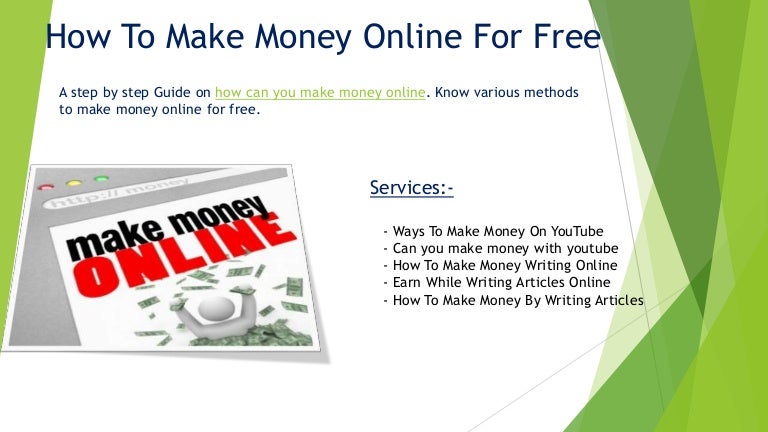 How To Make Money Online For Free

A step by step Guide on how can you make money online. Know various methods to make money online for free.

http:// money

make money
ONLINE

Services:-

- Ways To Make Money On YouTube
- Can you make money with youtube
- How To Make Money Writing Online
- Earn While Writing Articles Online
- How To Make Money By Writing Articles